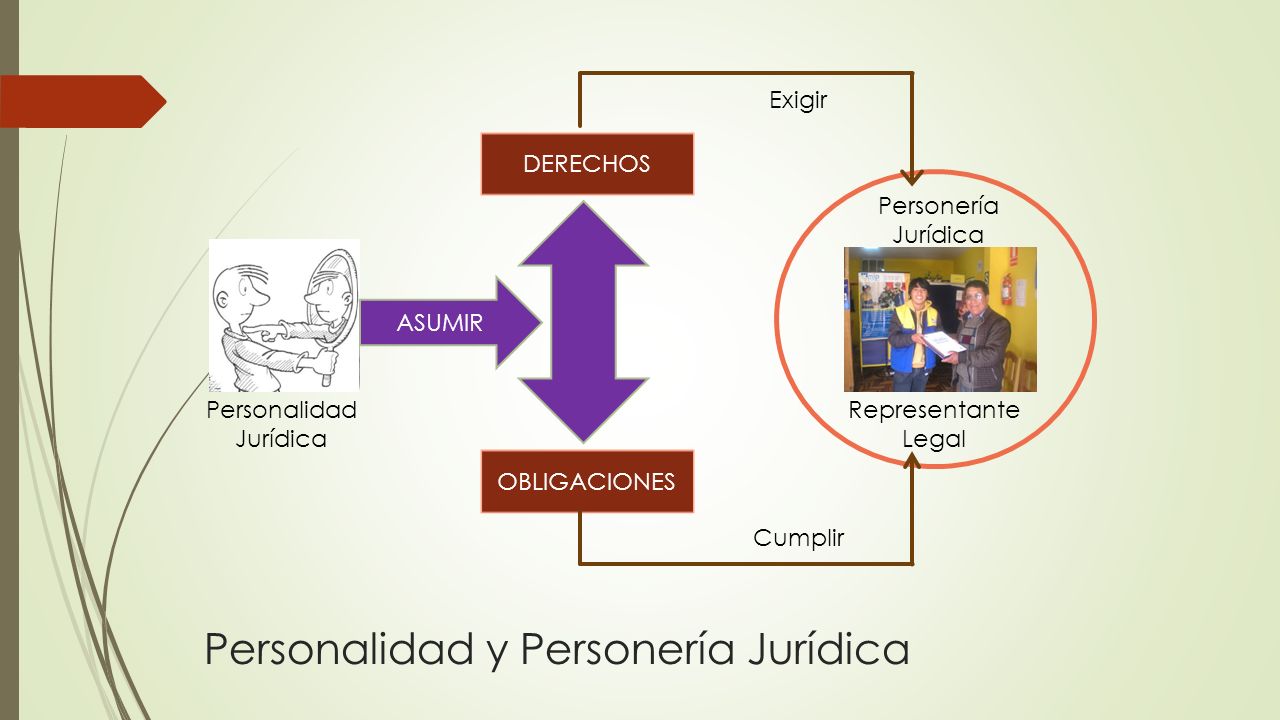 Exigir

DERECHOS

Personería Jurídica

ASUMIR

Personalidad Jurídica

Representante Legal

OBLIGACIONES

Cumplir

Personalidad y Personería Jurídica